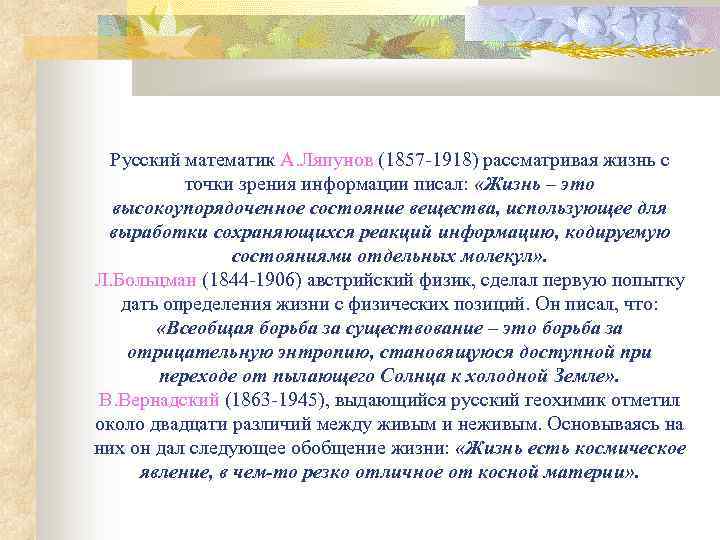 Русский математик А.Ляпунов (1857-1918) рассматривая жизнь с точки зрения информации писал: «Жизнь – это высокоупорядоченное состояние вещества, использующее для выработки сохраняющихся реакций информацию, кодируемую состояниями отдельных молекул».
Л.Больцман (1844-1906) австрийский физик, сделал первую попытку дать определения жизни с физических позиций. Он писал, что: «Всеобщая борьба за существование – это борьба за отрицательную энтропию, становящуюся доступной при переходе от пылающего Солнца к холодной Земле».
В.Вернадский (1863-1945), выдающийся русский геохимик отметил около двадцати различий между живым и неживым. Основываясь на них он дал следующее обобщение жизни: «Жизнь есть космическое явление, в чем-то резко отличное от косной материи».